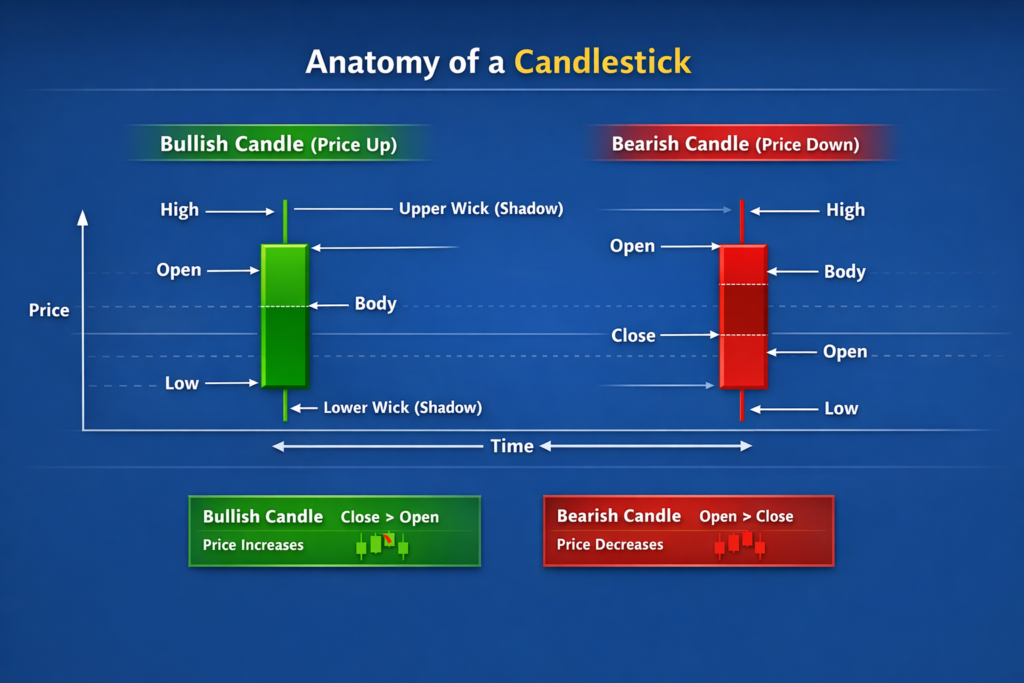 Anatomy of a Candlestick

Bullish Candle (Price Up)

Bearish Candle (Price Down)

High
Upper Wick (Shadow)
Open
Body
Price
Low
Lower Wick (Shadow)

High
Open
Body
Close
Open
Low

Time

Bullish Candle Close > Open
Price Increases

Bearish Candle Open > Close
Price Decreases